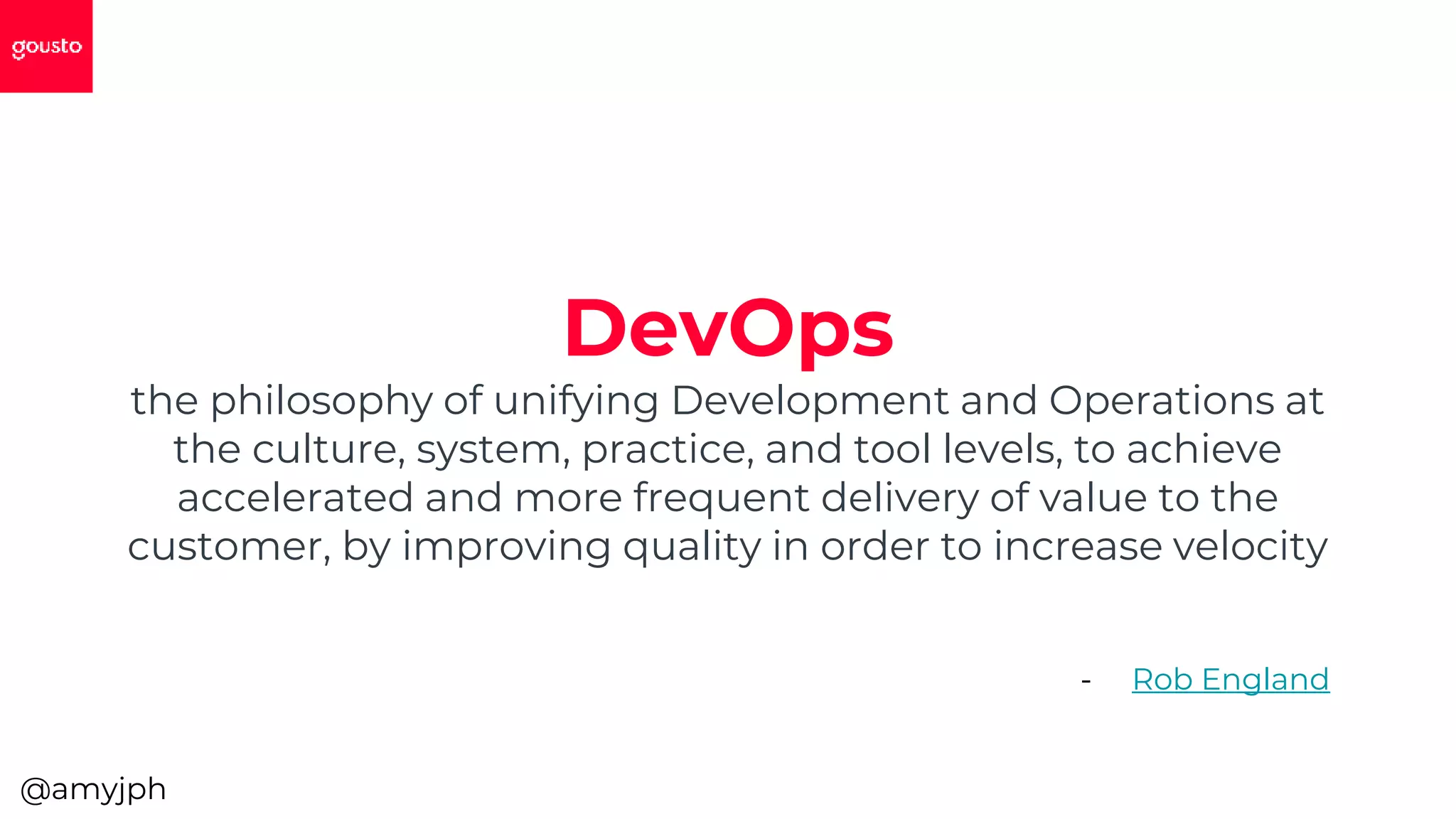 gousto

DevOps

the philosophy of unifying Development and Operations at the culture, system, practice, and tool levels, to achieve accelerated and more frequent delivery of value to the customer, by improving quality in order to increase velocity

- Rob England

@amyjph